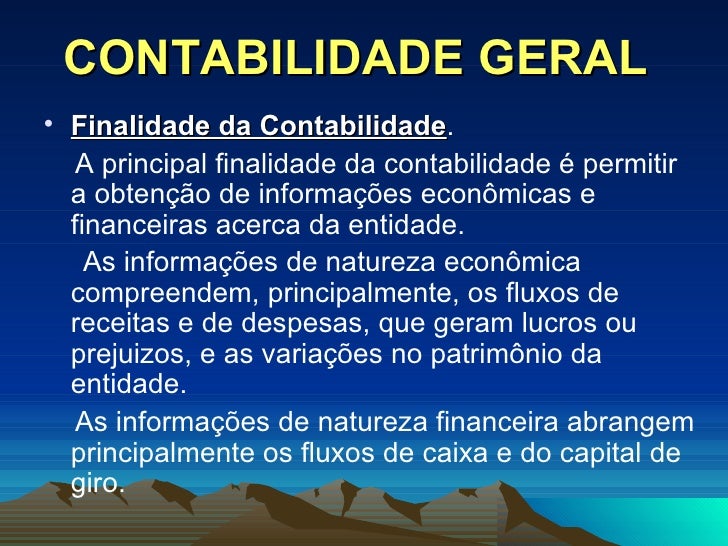 CONTABILIDADE GERAL

• Finalidade da Contabilidade.

A principal finalidade da contabilidade é permitir a obtenção de informações econômicas e financeiras acerca da entidade.

As informações de natureza econômica compreendem, principalmente, os fluxos de receitas e de despesas, que geram lucros ou prejuizos, e as variações no patrimônio da entidade.

As informações de natureza financeira abrangem principalmente os fluxos de caixa e do capital de giro.